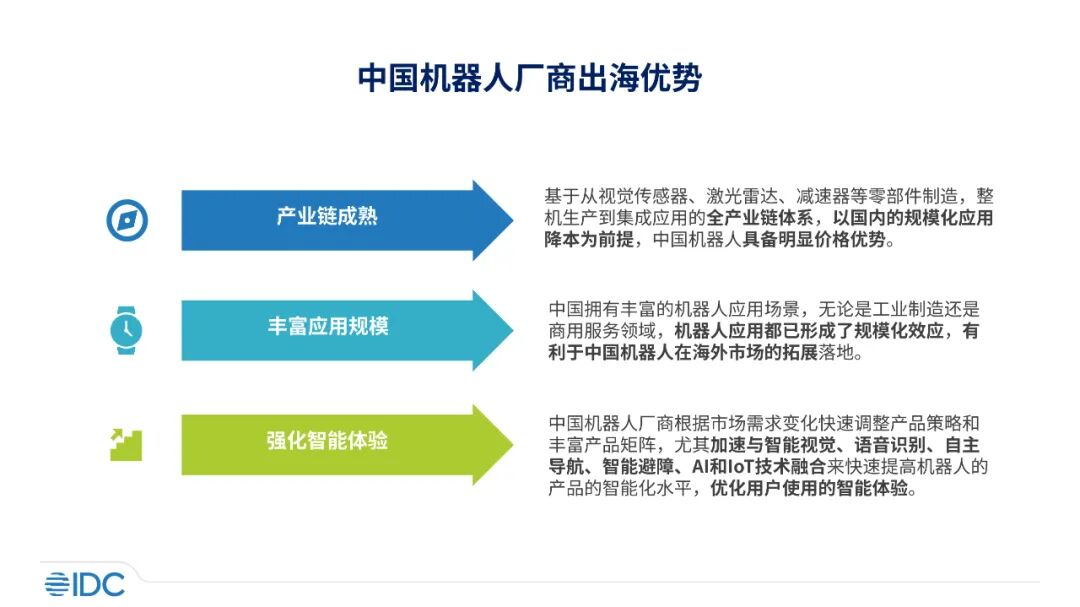 中国机器人厂商出海优势

产业链成熟

基于从视觉传感器、激光雷达、减速器等零部件制造，整机生产到集成应用的全产业链体系，以国内的规模化应用降本为前提，中国机器人具备明显价格优势。

丰富应用规模

中国拥有丰富的机器人应用场景，无论是工业制造还是商用服务领域，机器人应用都已形成了规模化效应，有利于中国机器人在海外市场的拓展落地。

强化智能体验

中国机器人厂商根据市场需求变化快速调整产品策略和丰富产品矩阵，尤其加速与智能视觉、语音识别、自主导航、智能避障、AI和IoT技术融合来快速提高机器人的产品的智能化水平，优化用户使用的智能体验。

IDC